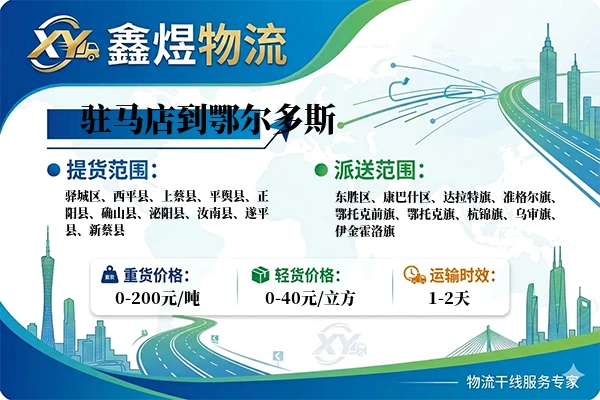 XY 鑫煜物流

驻马店到鄂尔多斯

提货范围：
驿城区、西平县、上蔡县、平舆县、正阳县、确山县、泌阳县、汝南县、遂平县、新蔡县

派送范围：
东胜区、康巴什区、达拉特旗、准格尔旗、鄂托克前旗、鄂托克旗、杭锦旗、乌审旗、伊金霍洛旗

重货价格：
0-200元/吨

轻货价格：
0-40元/立方

运输时效：
1-2天

XY

物流干线服务专家